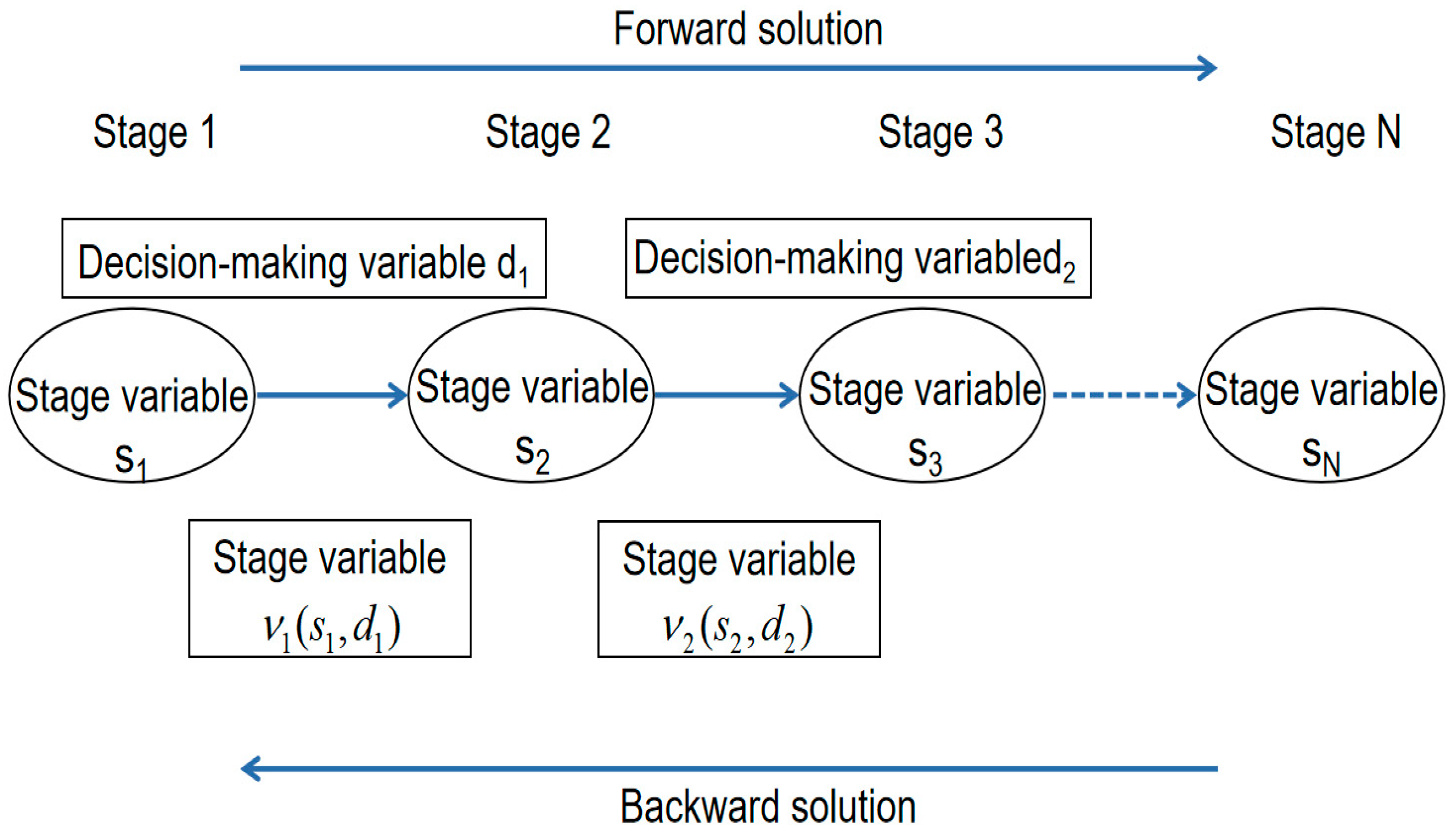 Forward solution

Stage 1

Stage 2

Stage 3

Stage N

Decision-making variable $d_1$

Decision-making variable$d_2$

Stage variable $s_1$

Stage variable $s_2$

Stage variable $s_3$

Stage variable $s_N$

Stage variable $v_1(s_1, d_1)$

Stage variable $v_2(s_2, d_2)$

Backward solution